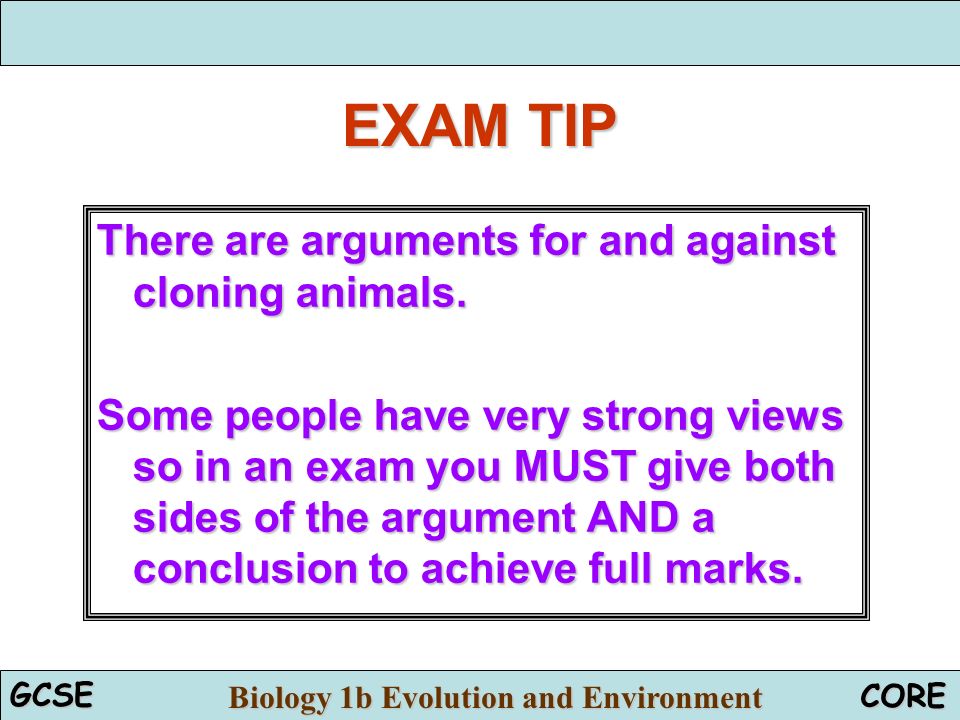 EXAM TIP

There are arguments for and against cloning animals.

Some people have very strong views so in an exam you MUST give both sides of the argument AND a conclusion to achieve full marks.

GCSE

Biology 1b Evolution and Environment

CORE